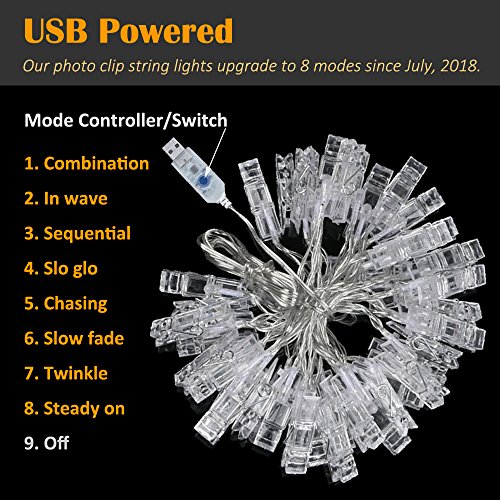 USB Powered

Our photo clip string lights upgrade to 8 modes since July, 2018.

Mode Controller/Switch

1. Combination

2. In wave

3. Sequential

4. Slo glo

5. Chasing

6. Slow fade

7. Twinkle

8. Steady on

9. Off